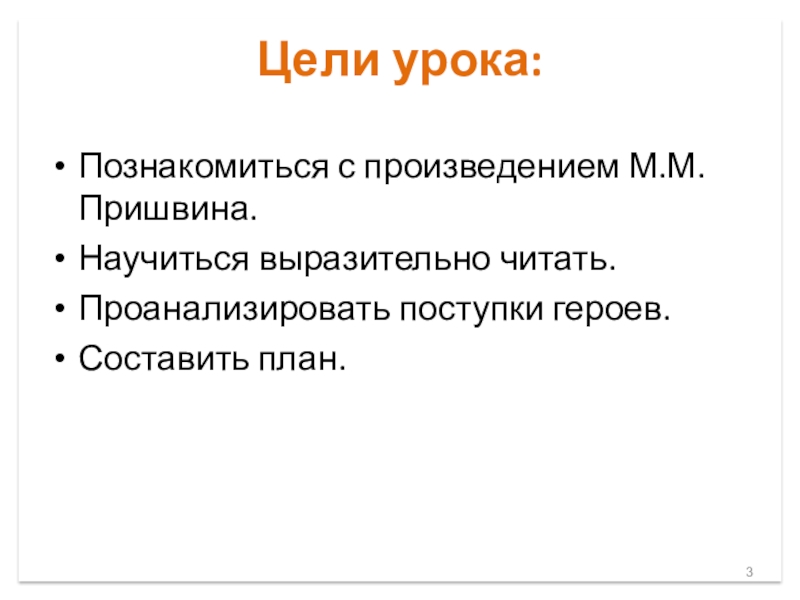 Цели урока:

• Познакомиться с произведением М.М. Пришвина.
• Научиться выразительно читать.
• Проанализировать поступки героев.
• Составить план.

3